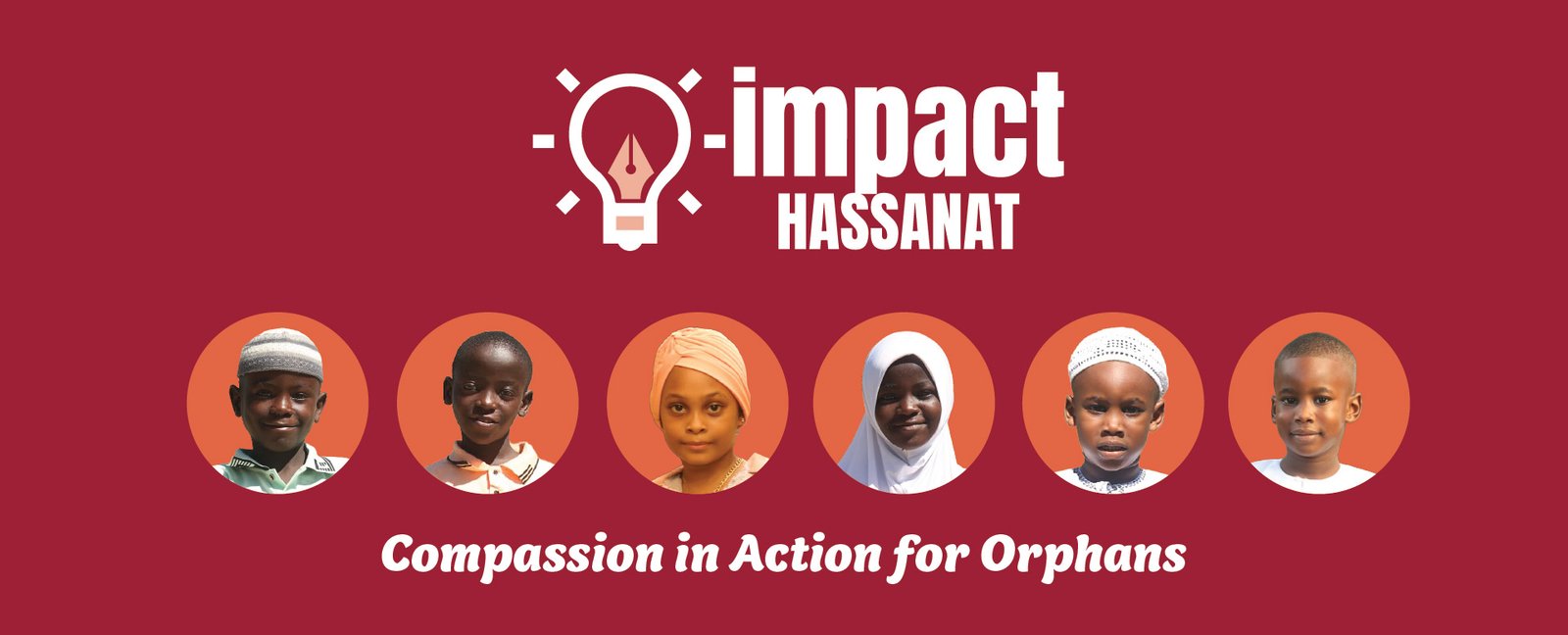 impact
HASSANAT

Compassion in Action for Orphans